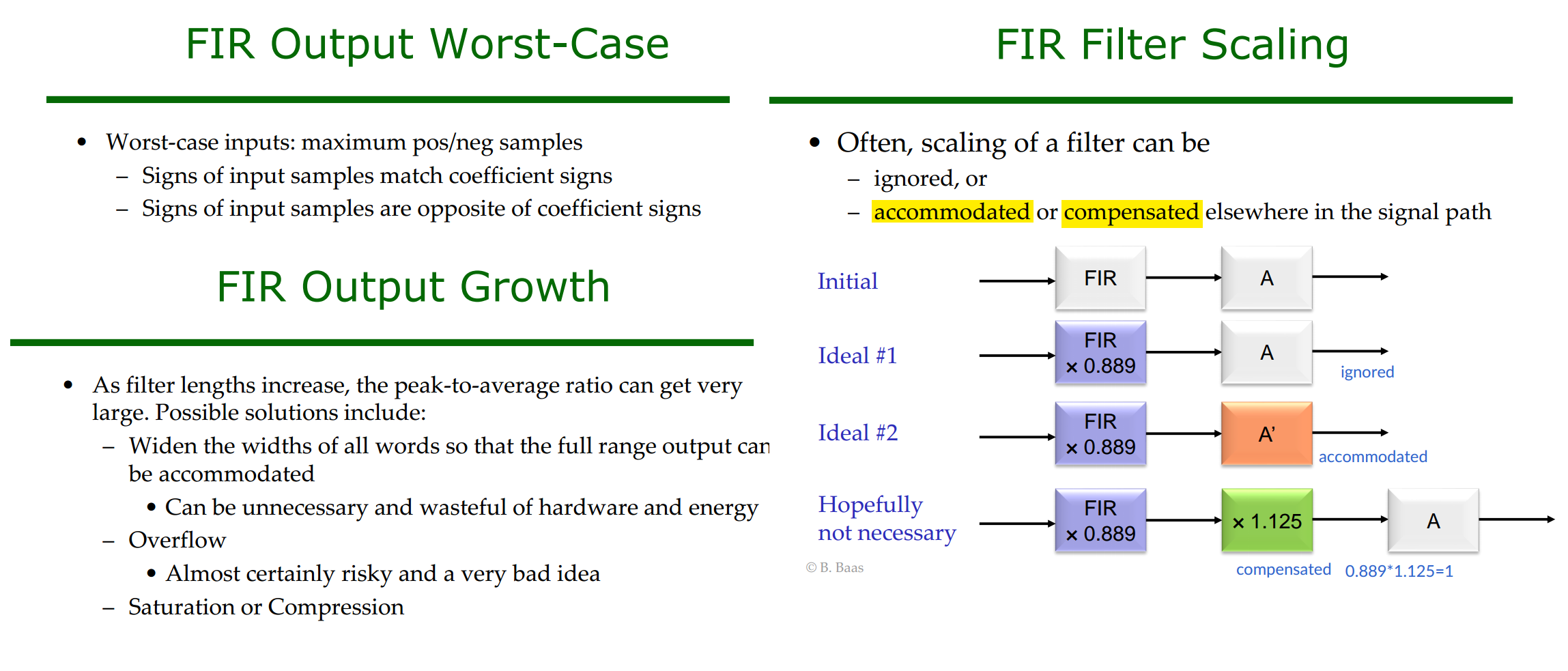 FIR Output Worst-Case

• Worst-case inputs: maximum pos/neg samples
– Signs of input samples match coefficient signs
– Signs of input samples are opposite of coefficient signs

FIR Output Growth

• As filter lengths increase, the peak-to-average ratio can get very large. Possible solutions include:
– Widen the widths of all words so that the full range output can be accommodated
• Can be unnecessary and wasteful of hardware and energy
– Overflow
• Almost certainly risky and a very bad idea
– Saturation or Compression

FIR Filter Scaling

• Often, scaling of a filter can be
– ignored, or
– accommodated or compensated elsewhere in the signal path

Initial
FIR
A

Ideal #1
FIR × 0.889
A
ignored

Ideal #2
FIR × 0.889
A'
accommodated

Hopefully not necessary
FIR × 0.889
× 1.125
A
compensated
0.889*1.125=1

© B. Baas